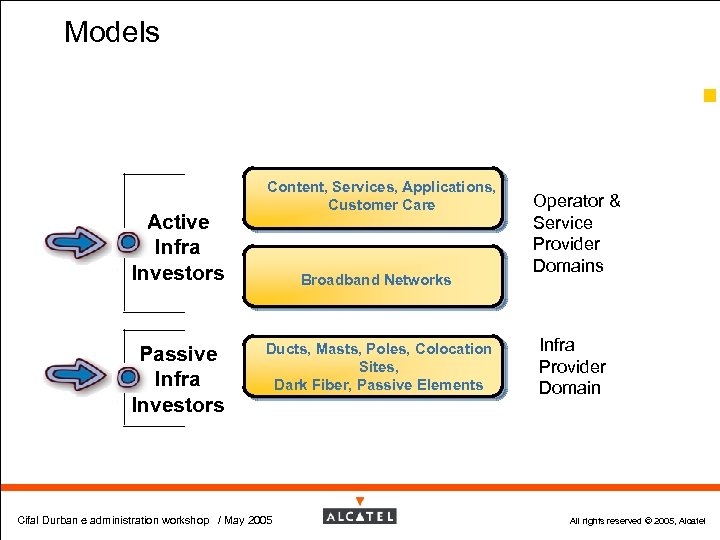 Models

Active Infra Investors

Content, Services, Applications, Customer Care

Broadband Networks

Operator & Service Provider Domains

Passive Infra Investors

Ducts, Masts, Poles, Colocation Sites, Dark Fiber, Passive Elements

Infra Provider Domain

Cifal Durban e administration workshop / May 2005

ALCATEL

All rights reserved © 2005, Alcatel